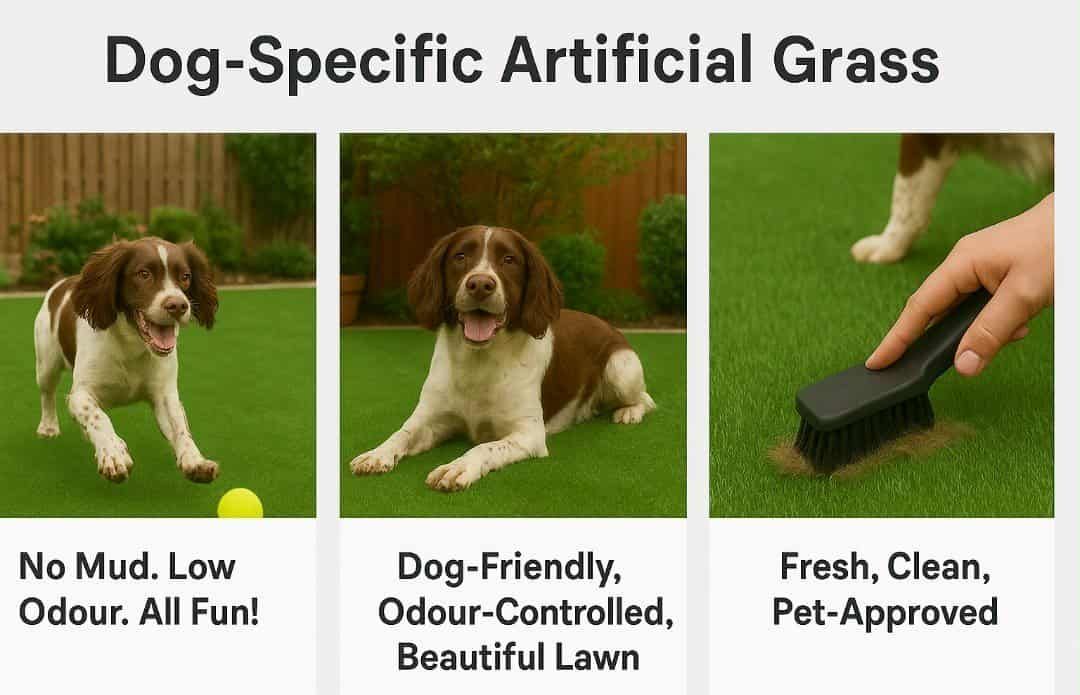 Dog-Specific Artificial Grass

No Mud. Low Odour. All Fun!

Dog-Friendly, Odour-Controlled, Beautiful Lawn

Fresh, Clean, Pet-Approved